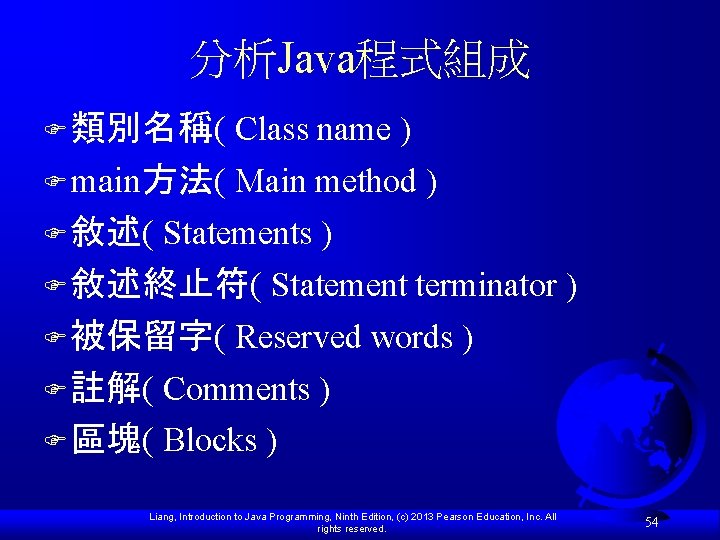 分析Java程式組成

類別名稱( Class name )

main方法( Main method )

敘述( Statements )

敘述終止符( Statement terminator )

被保留字( Reserved words )

註解( Comments )

區塊( Blocks )

Liang, Introduction to Java Programming, Ninth Edition, (c) 2013 Pearson Education, Inc. All rights reserved.

54